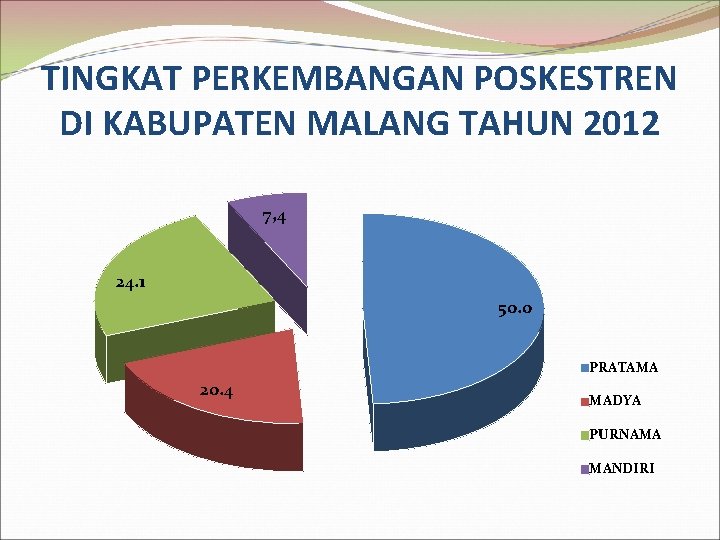 TINGKAT PERKEMBANGAN POSKESTREN DI KABUPATEN MALANG TAHUN 2012

7,4

24.1

50.0

20.4

PRATAMA
MADYA
PURNAMA
MANDIRI